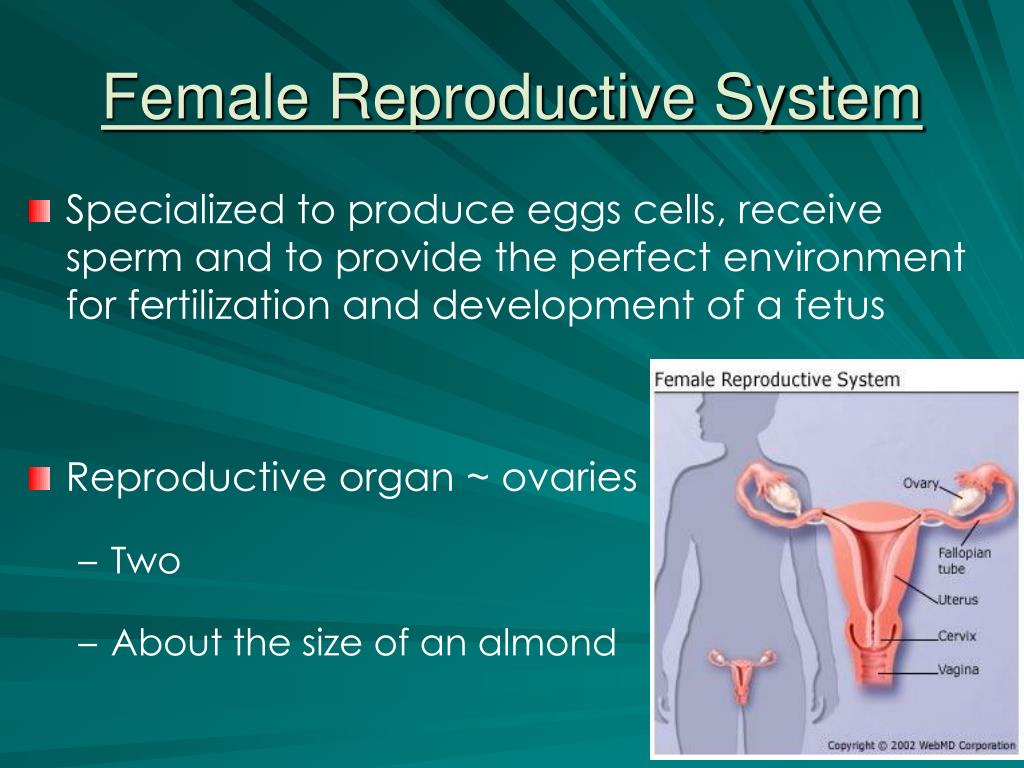 Female Reproductive System

Specialized to produce eggs cells, receive sperm and to provide the perfect environment for fertilization and development of a fetus

Reproductive organ ~ ovaries

– Two

– About the size of an almond

Female Reproductive System

Ovary

Fallopian tube

Uterus

Cervix

Vagina

Copyright © 2002 WebMD Corporation